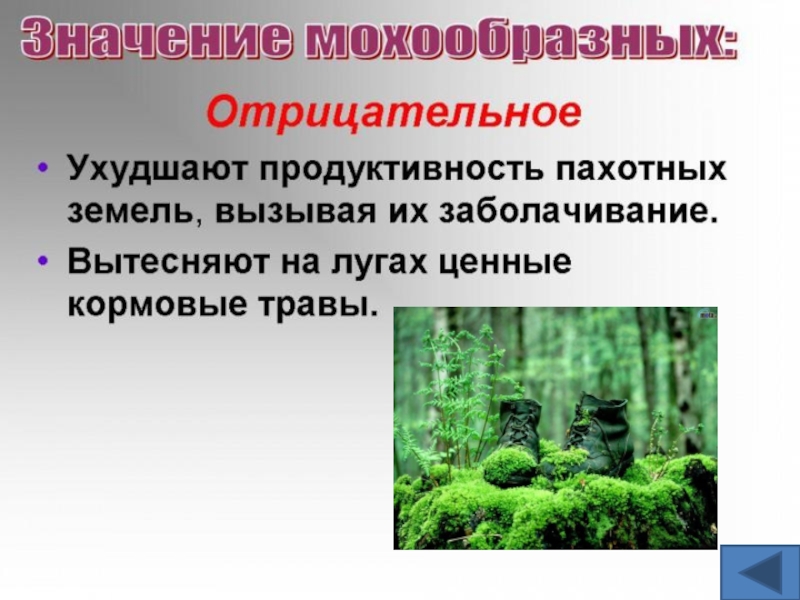 Значение мохообразных:

Отрицательное

• Ухудшают продуктивность пахотных земель, вызывая их заболачивание.
• Вытесняют на лугах ценные кормовые травы.